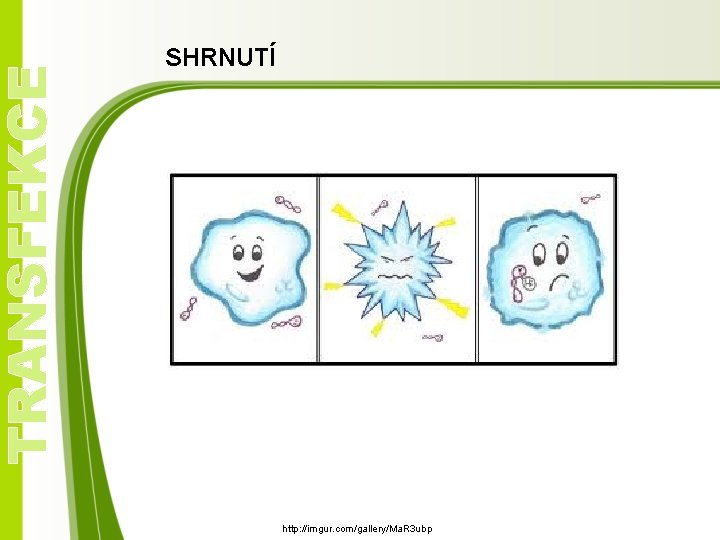 TRANSFEKCE

SHRNUTÍ

http://imgur.com/gallery/MaR3ubp